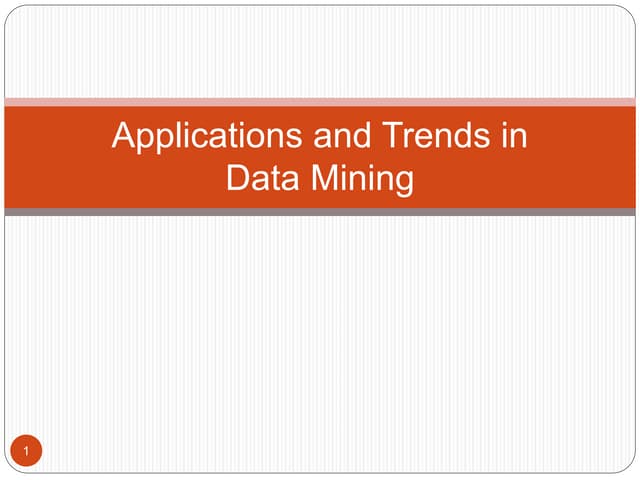 Applications and Trends in Data Mining

1